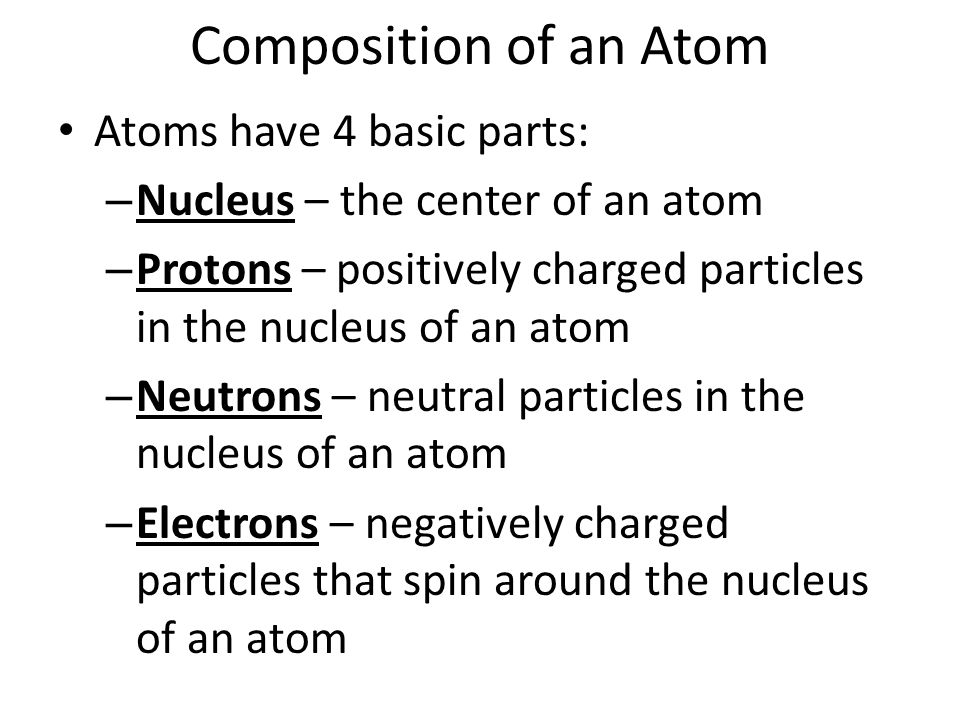 Composition of an Atom

• Atoms have 4 basic parts:

– Nucleus – the center of an atom

– Protons – positively charged particles in the nucleus of an atom

– Neutrons – neutral particles in the nucleus of an atom

– Electrons – negatively charged particles that spin around the nucleus of an atom